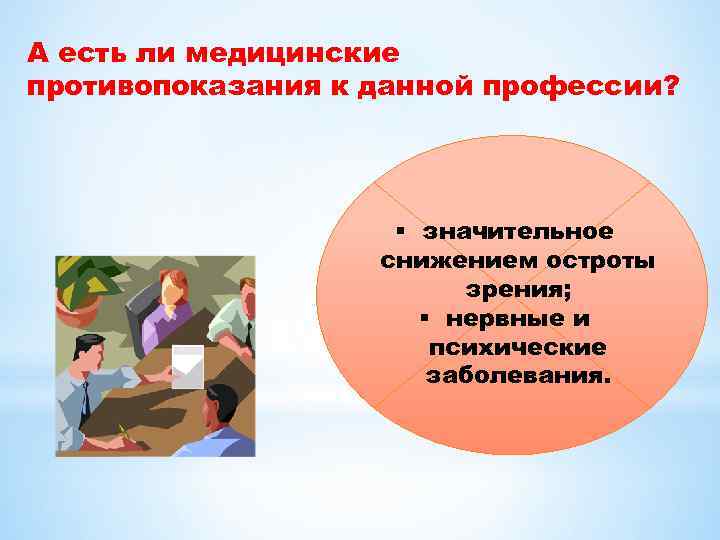 А есть ли медицинские противопоказания к данной профессии?

▪ значительное снижением остроты зрения;
▪ нервные и психические заболевания.